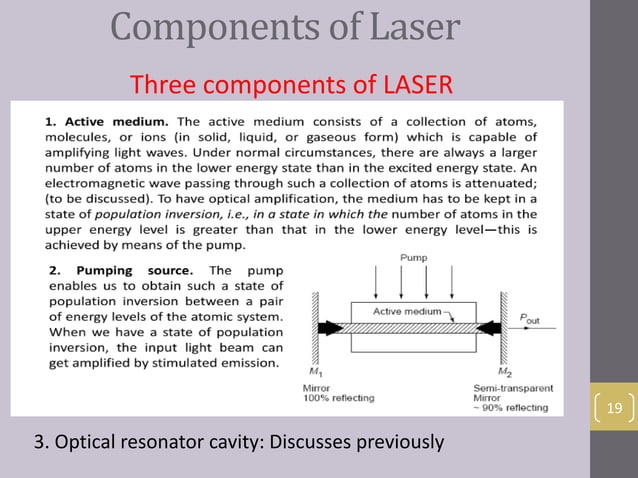 Components of Laser

Three components of LASER

1. Active medium. The active medium consists of a collection of atoms, molecules, or ions (in solid, liquid, or gaseous form) which is capable of amplifying light waves. Under normal circumstances, there are always a larger number of atoms in the lower energy state than in the excited energy state. An electromagnetic wave passing through such a collection of atoms is attenuated; (to be discussed). To have optical amplification, the medium has to be kept in a state of population inversion, i.e., in a state in which the number of atoms in the upper energy level is greater than that in the lower energy level—this is achieved by means of the pump.

2. Pumping source. The pump enables us to obtain such a state of population inversion between a pair of energy levels of the atomic system. When we have a state of population inversion, the input light beam can get amplified by stimulated emission.

Pump

Active medium

$P_{out}$

$M_1$

Mirror
100% reflecting

$M_2$

Semi-transparent
Mirror
~ 90% reflecting

19

3. Optical resonator cavity: Discusses previously